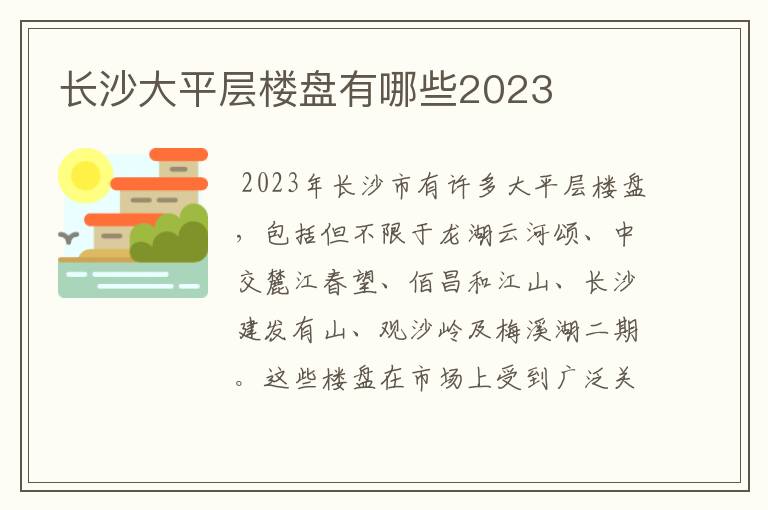 长沙大平层楼盘有哪些2023

2023年长沙市有许多大平层楼盘，包括但不限于龙湖云河颂、中交麓江春望、佰昌和江山、长沙建发有山、观沙岭及梅溪湖二期。这些楼盘在市场上受到广泛关